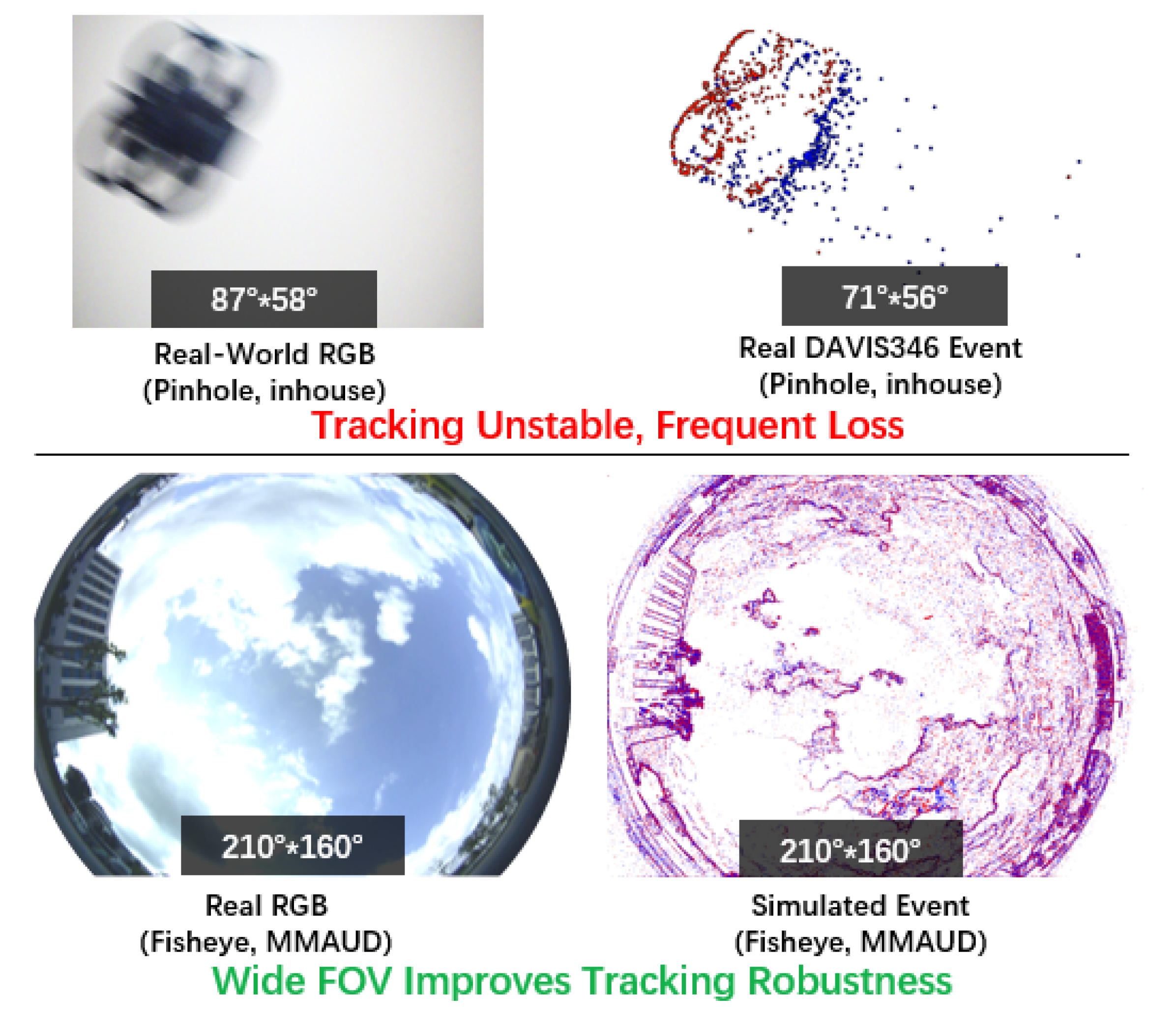 87°*58°

Real-World RGB
(Pinhole, inhouse)

71°*56°

Real DAVIS346 Event
(Pinhole, inhouse)

Tracking Unstable, Frequent Loss

210°*160°

Real RGB
(Fisheye, MMAUD)

210°*160°

Simulated Event
(Fisheye, MMAUD)

Wide FOV Improves Tracking Robustness